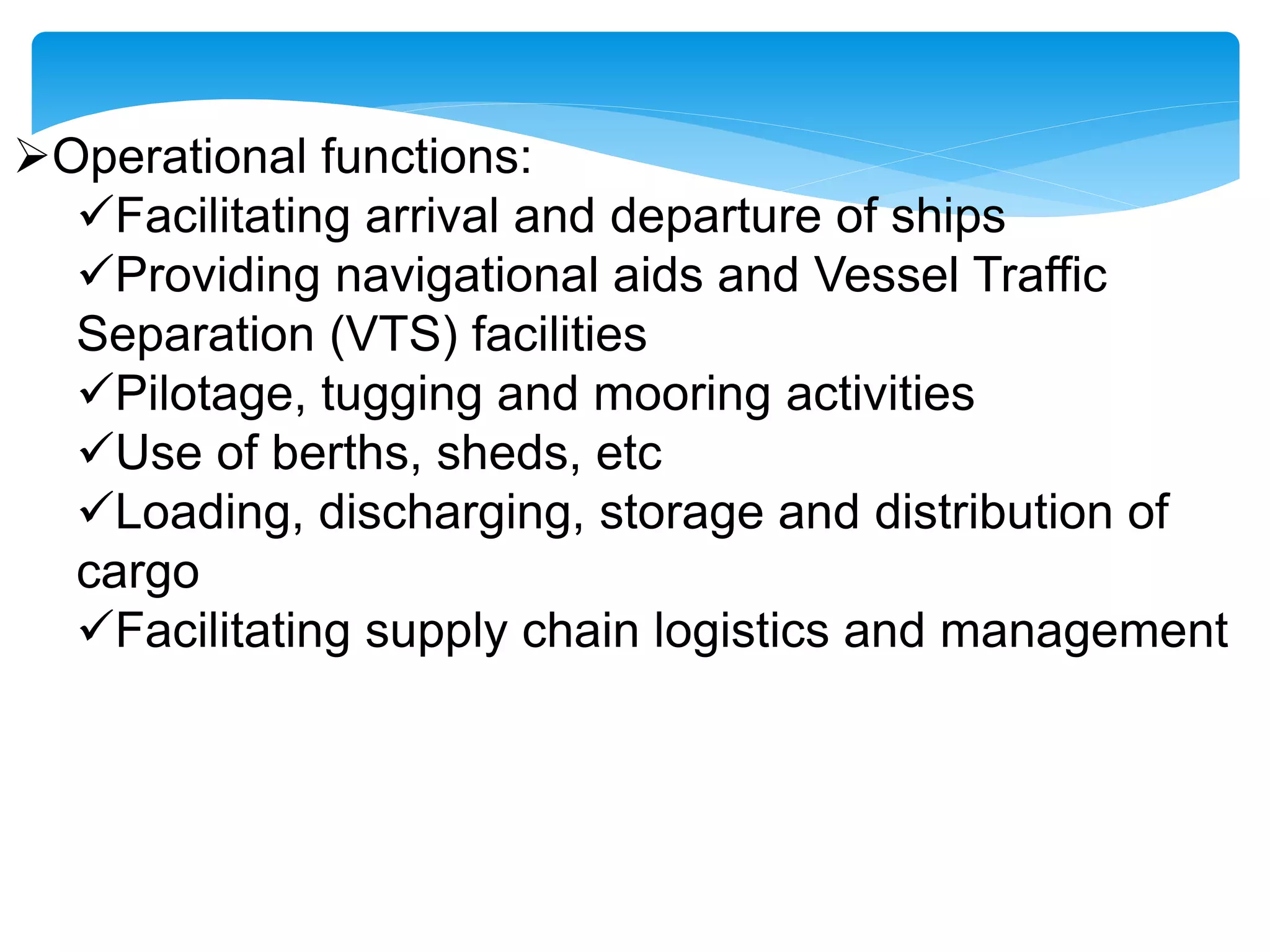 ➢Operational functions:
✓Facilitating arrival and departure of ships
✓Providing navigational aids and Vessel Traffic Separation (VTS) facilities
✓Pilotage, tugging and mooring activities
✓Use of berths, sheds, etc
✓Loading, discharging, storage and distribution of cargo
✓Facilitating supply chain logistics and management